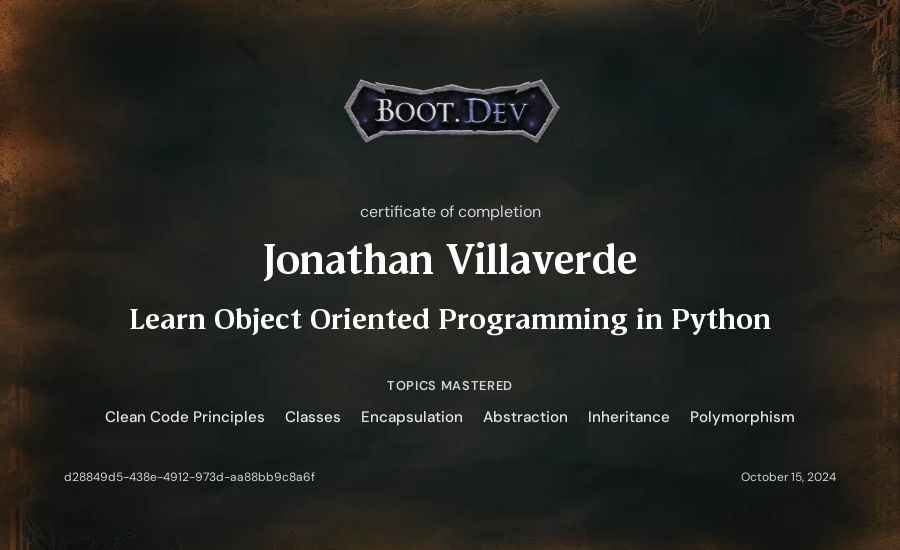 BOOT.DEV

certificate of completion

Jonathan Villaverde

Learn Object Oriented Programming in Python

TOPICS MASTERED

Clean Code Principles Classes Encapsulation Abstraction Inheritance Polymorphism

d28849d5-438e-4912-973d-aa88bb9c8a6f

October 15, 2024